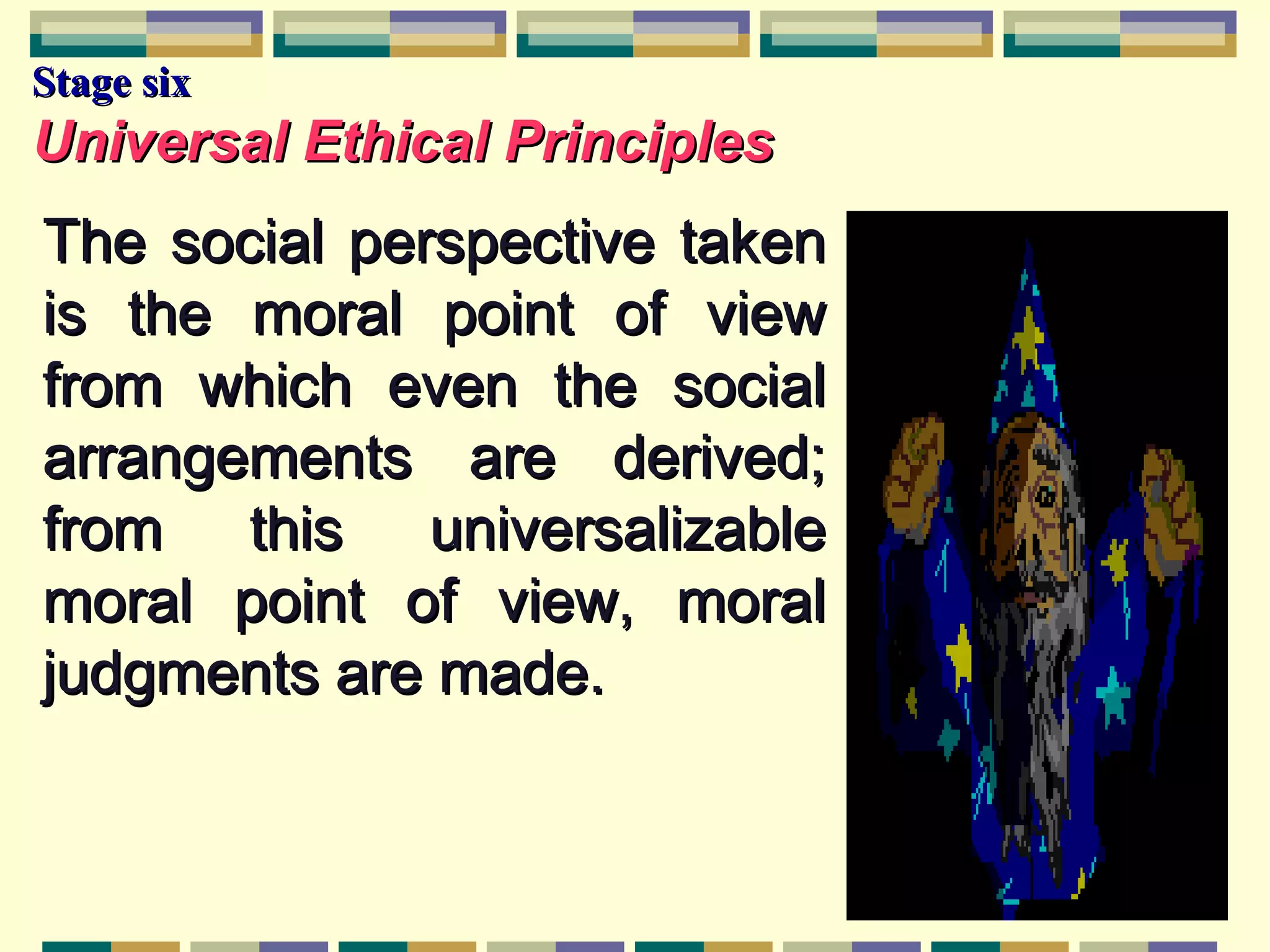 Stage six
Universal Ethical Principles

The social perspective taken is the moral point of view from which even the social arrangements are derived; from this universalizable moral point of view, moral judgments are made.